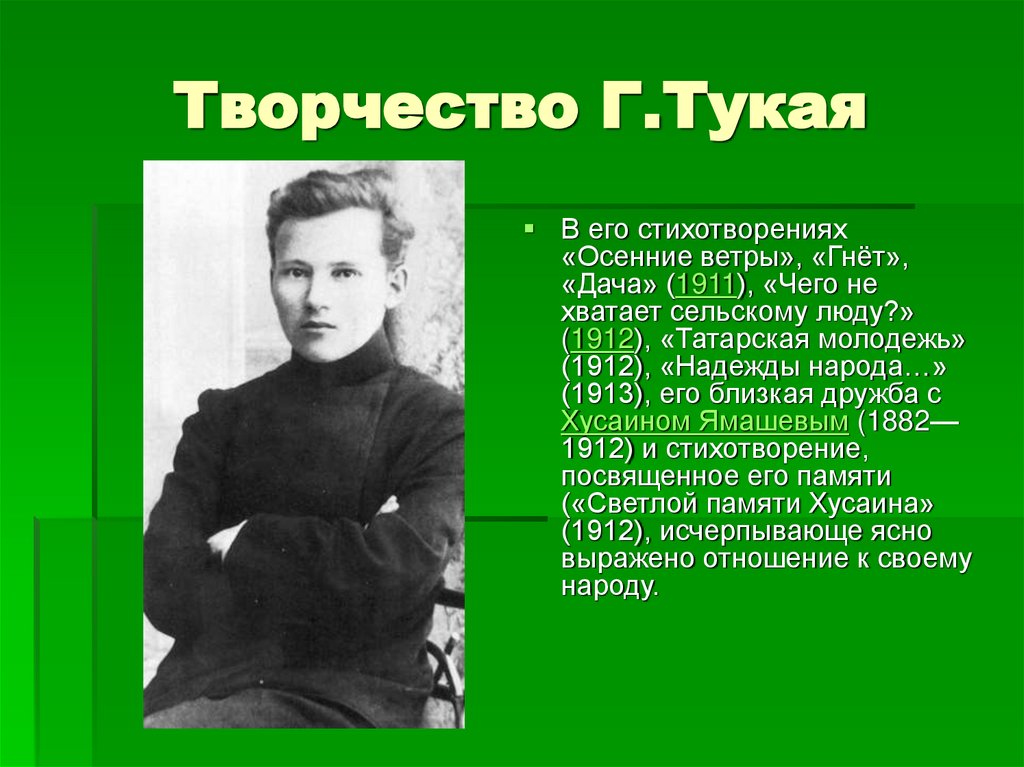 Творчество Г.Тукая

В его стихотворениях «Осенние ветры», «Гнёт», «Дача» (1911), «Чего не хватает сельскому люду?» (1912), «Татарская молодежь» (1912), «Надежды народа…» (1913), его близкая дружба с Хусаином Ямашевым (1882—1912) и стихотворение, посвященное его памяти («Светлой памяти Хусаина» (1912), исчерпывающе ясно выражено отношение к своему народу.